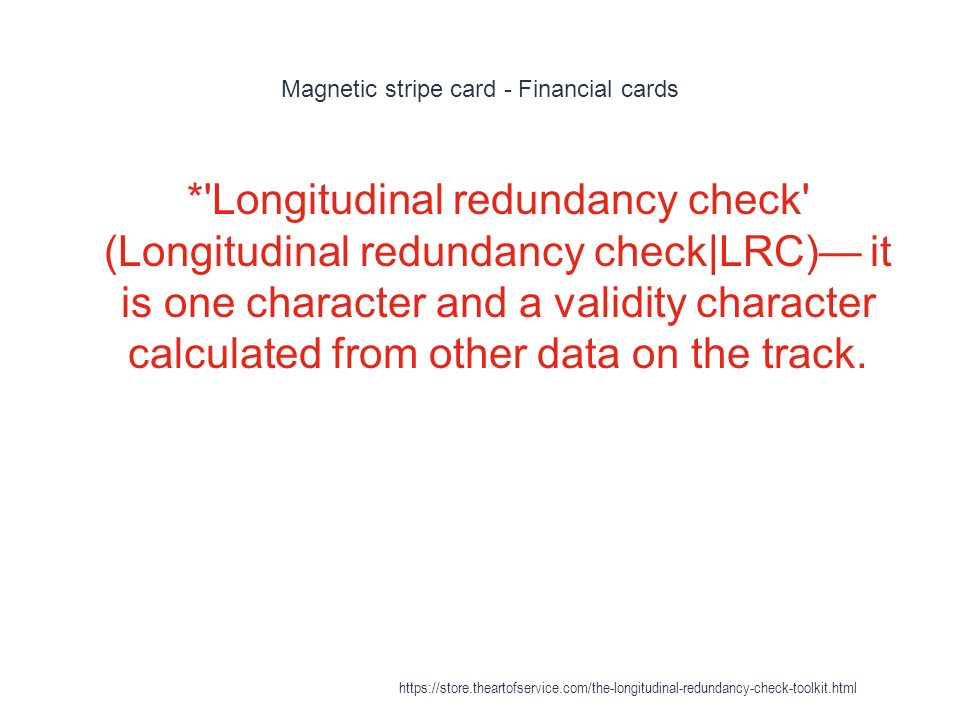 Magnetic stripe card - Financial cards

*'Longitudinal redundancy check' (Longitudinal redundancy check|LRC)— it is one character and a validity character calculated from other data on the track.

https://store.theartofservice.com/the-longitudinal-redundancy-check-toolkit.html